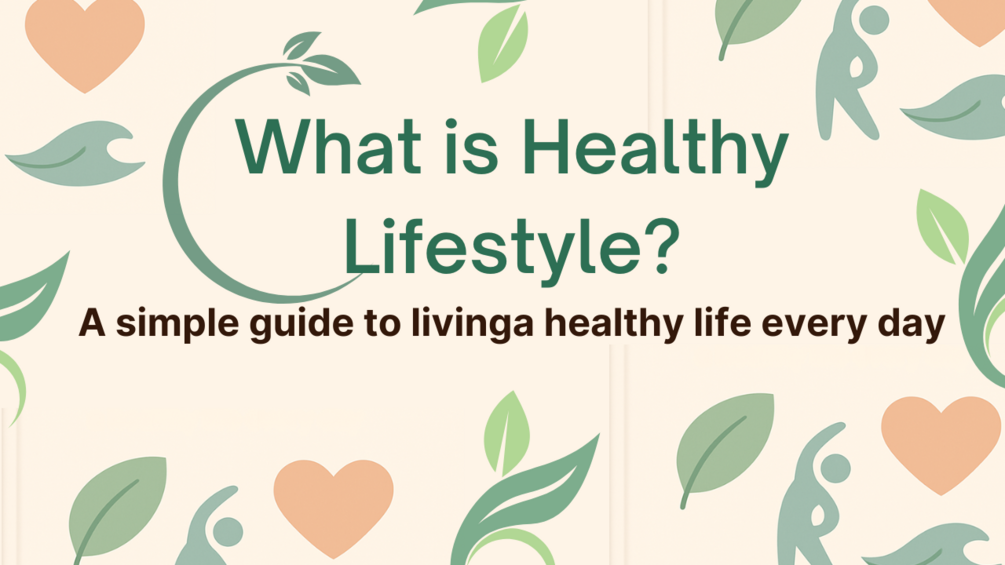 What is Healthy Lifestyle?

A simple guide to livinga healthy life every day